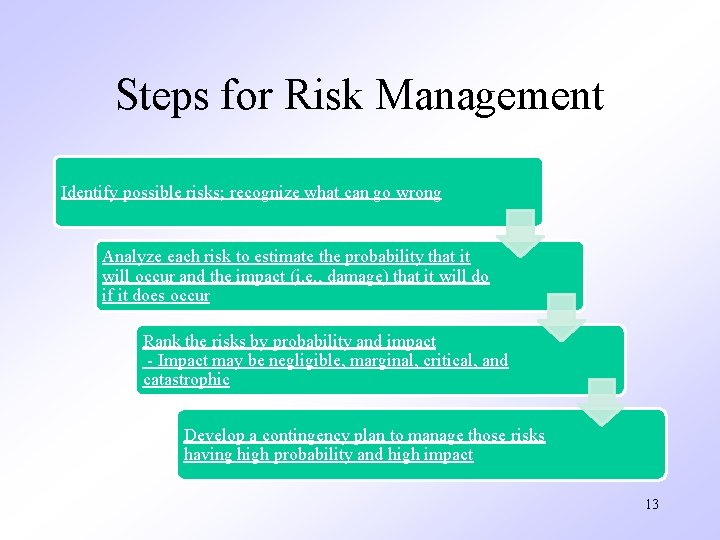 Steps for Risk Management

Identify possible risks; recognize what can go wrong

Analyze each risk to estimate the probability that it will occur and the impact (i.e., damage) that it will do if it does occur

Rank the risks by probability and impact
- Impact may be negligible, marginal, critical, and catastrophic

Develop a contingency plan to manage those risks having high probability and high impact

13